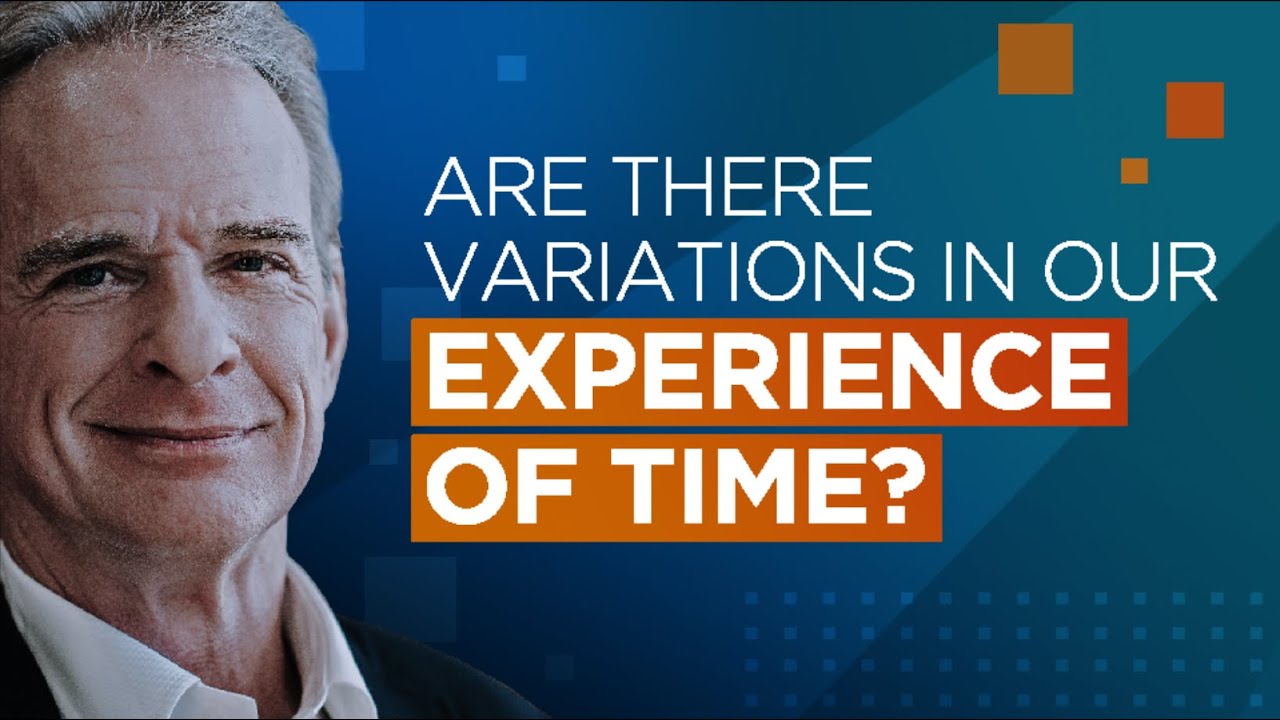 ARE THERE VARIATIONS IN OUR EXPERIENCE OF TIME?